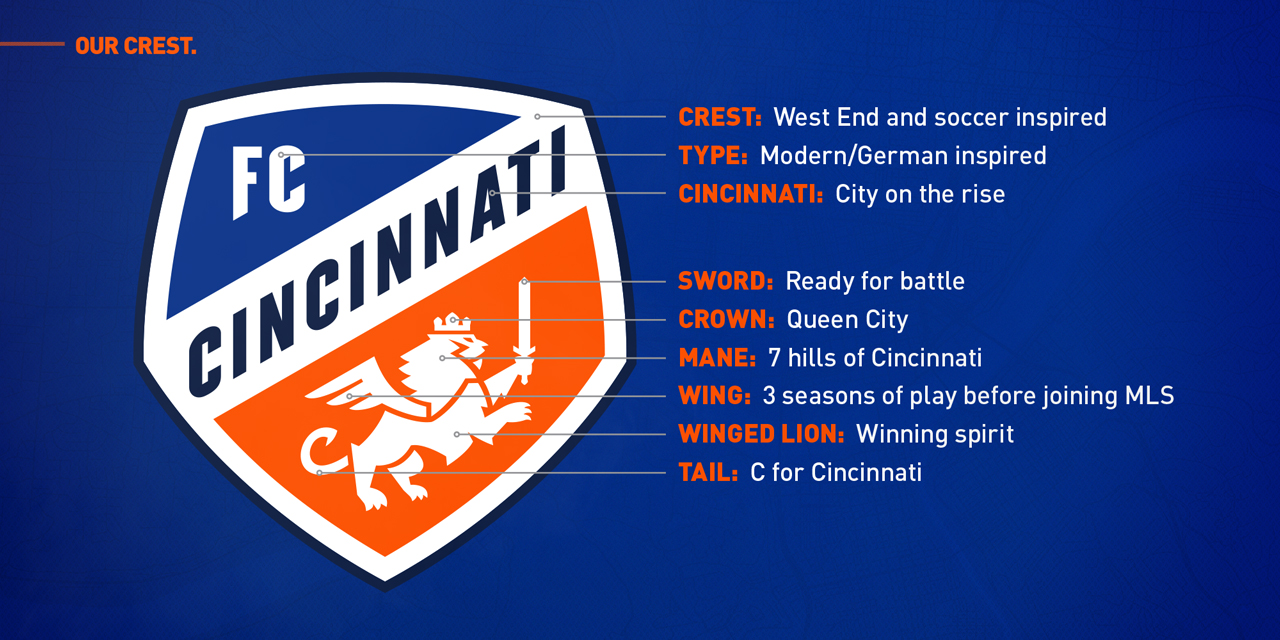 OUR CREST.

FC
CINCINNATI

CREST: West End and soccer inspired
TYPE: Modern/German inspired
CINCINNATI: City on the rise

SWORD: Ready for battle
CROWN: Queen City
MANE: 7 hills of Cincinnati
WING: 3 seasons of play before joining MLS
WINGED LION: Winning spirit
TAIL: C for Cincinnati